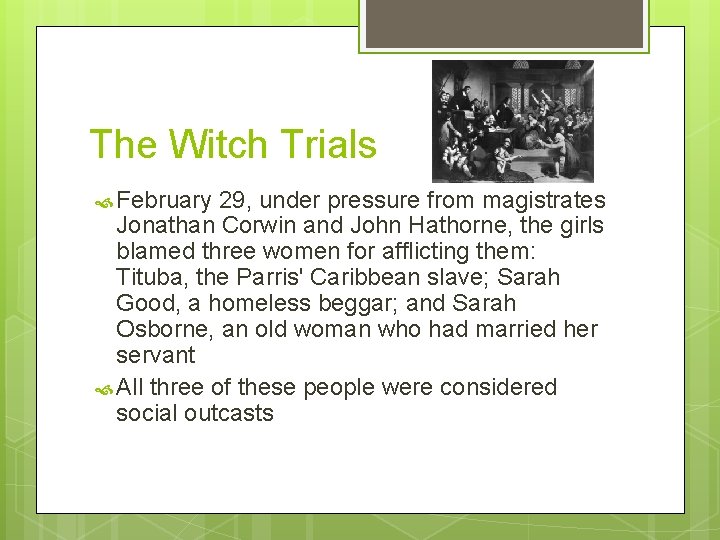 The Witch Trials

February 29, under pressure from magistrates Jonathan Corwin and John Hathorne, the girls blamed three women for afflicting them: Tituba, the Parris' Caribbean slave; Sarah Good, a homeless beggar; and Sarah Osborne, an old woman who had married her servant

All three of these people were considered social outcasts